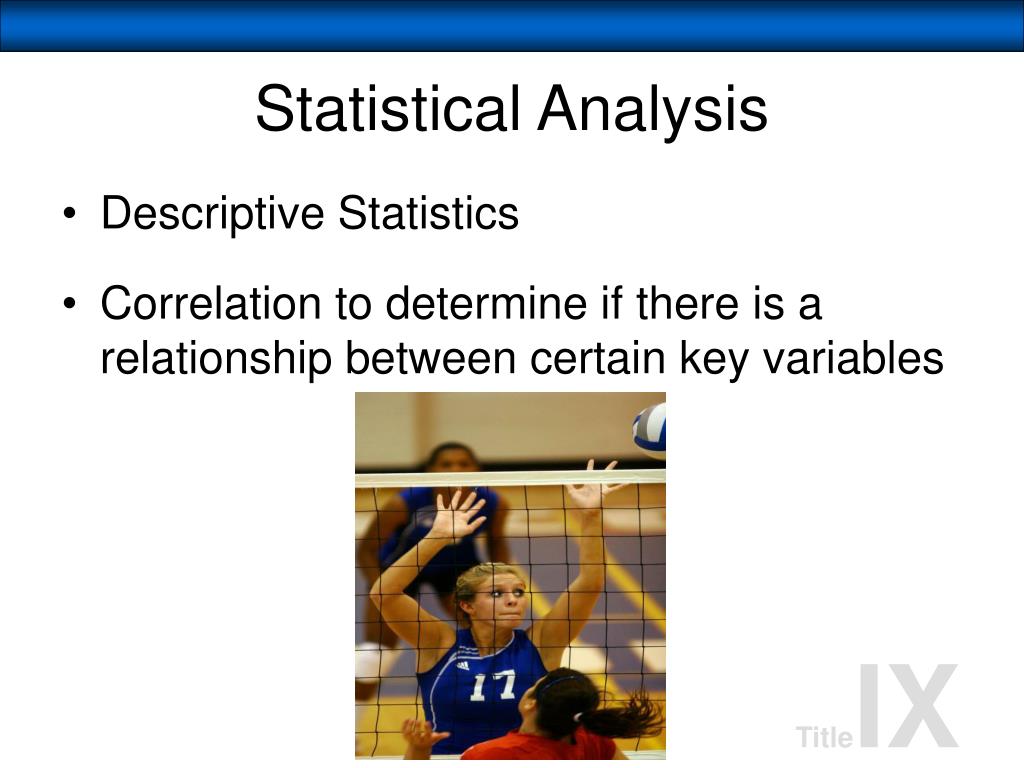 Statistical Analysis

• Descriptive Statistics

• Correlation to determine if there is a relationship between certain key variables

17

Title IX